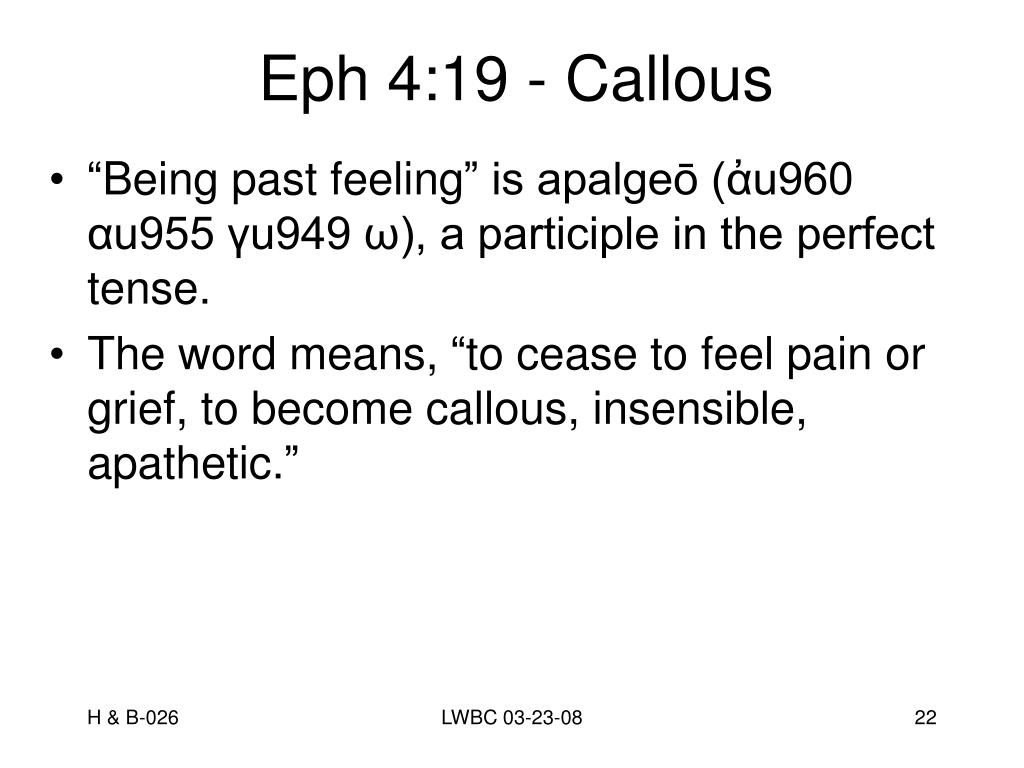 Eph 4:19 - Callous

• “Being past feeling” is apalgeō (ἀu960 αu955 γu949 ω), a participle in the perfect tense.

• The word means, “to cease to feel pain or grief, to become callous, insensible, apathetic.”

H & B-026

LWBC 03-23-08

22